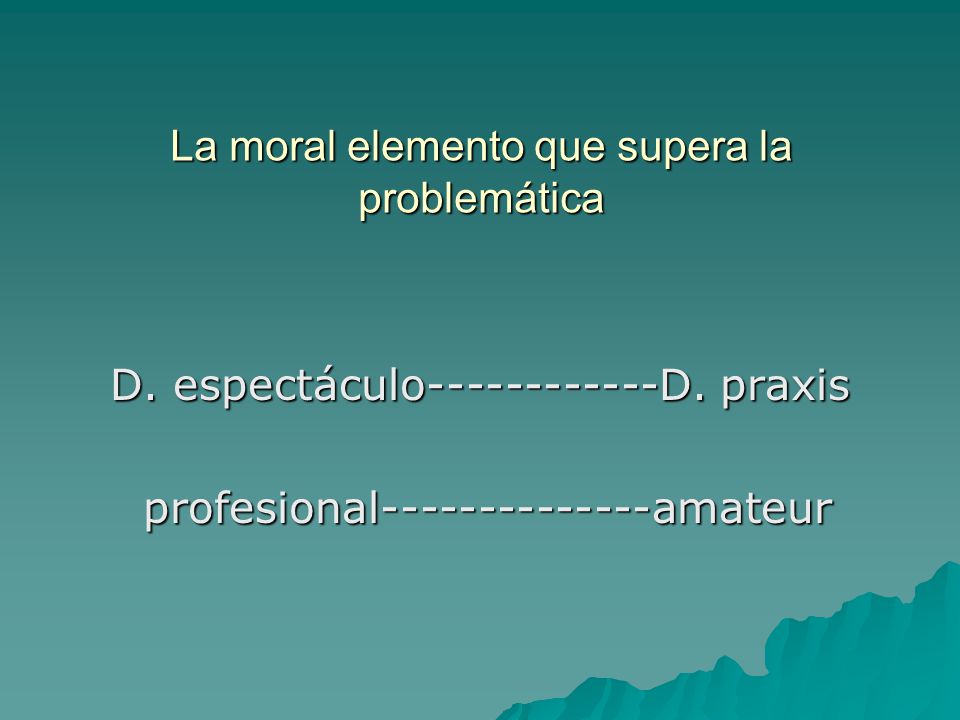 La moral elemento que supera la problemática

D. espectáculo------------D. praxis

profesional--------------amateur